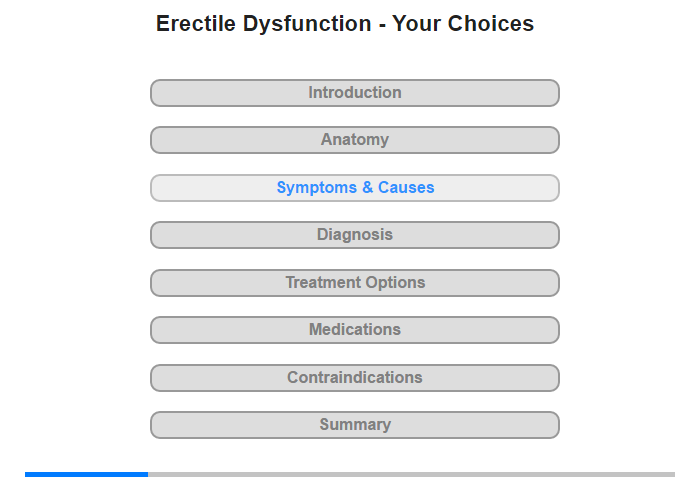 Erectile Dysfunction - Your Choices

Introduction

Anatomy

Symptoms & Causes

Diagnosis

Treatment Options

Medications

Contraindications

Summary